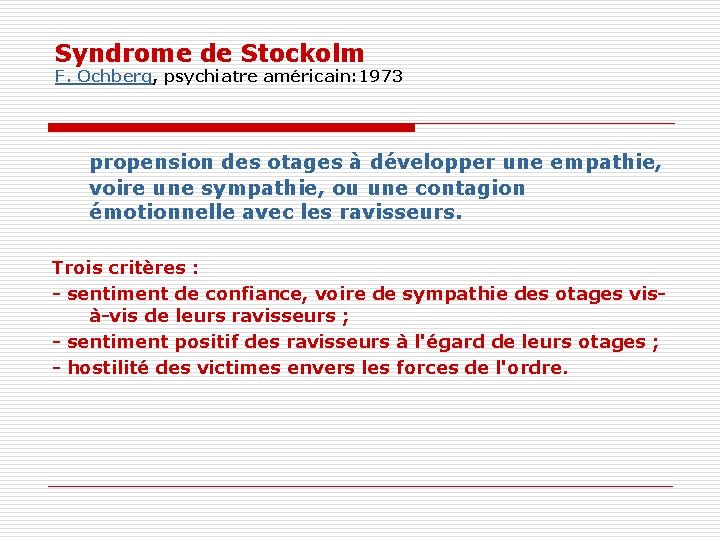 Syndrome de Stockolm
F. Ochberg, psychiatre américain:1973

propension des otages à développer une empathie, voire une sympathie, ou une contagion émotionnelle avec les ravisseurs.

Trois critères :
- sentiment de confiance, voire de sympathie des otages vis-à-vis de leurs ravisseurs ;
- sentiment positif des ravisseurs à l'égard de leurs otages ;
- hostilité des victimes envers les forces de l'ordre.